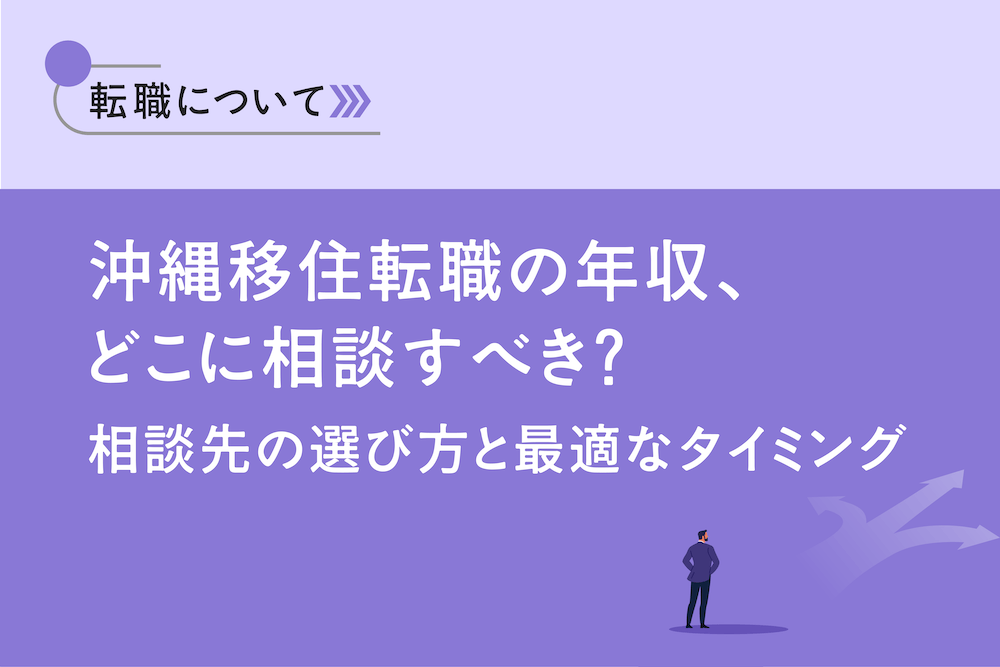 転職について

沖縄移住転職の年収、どこに相談すべき?

相談先の選び方と最適なタイミング